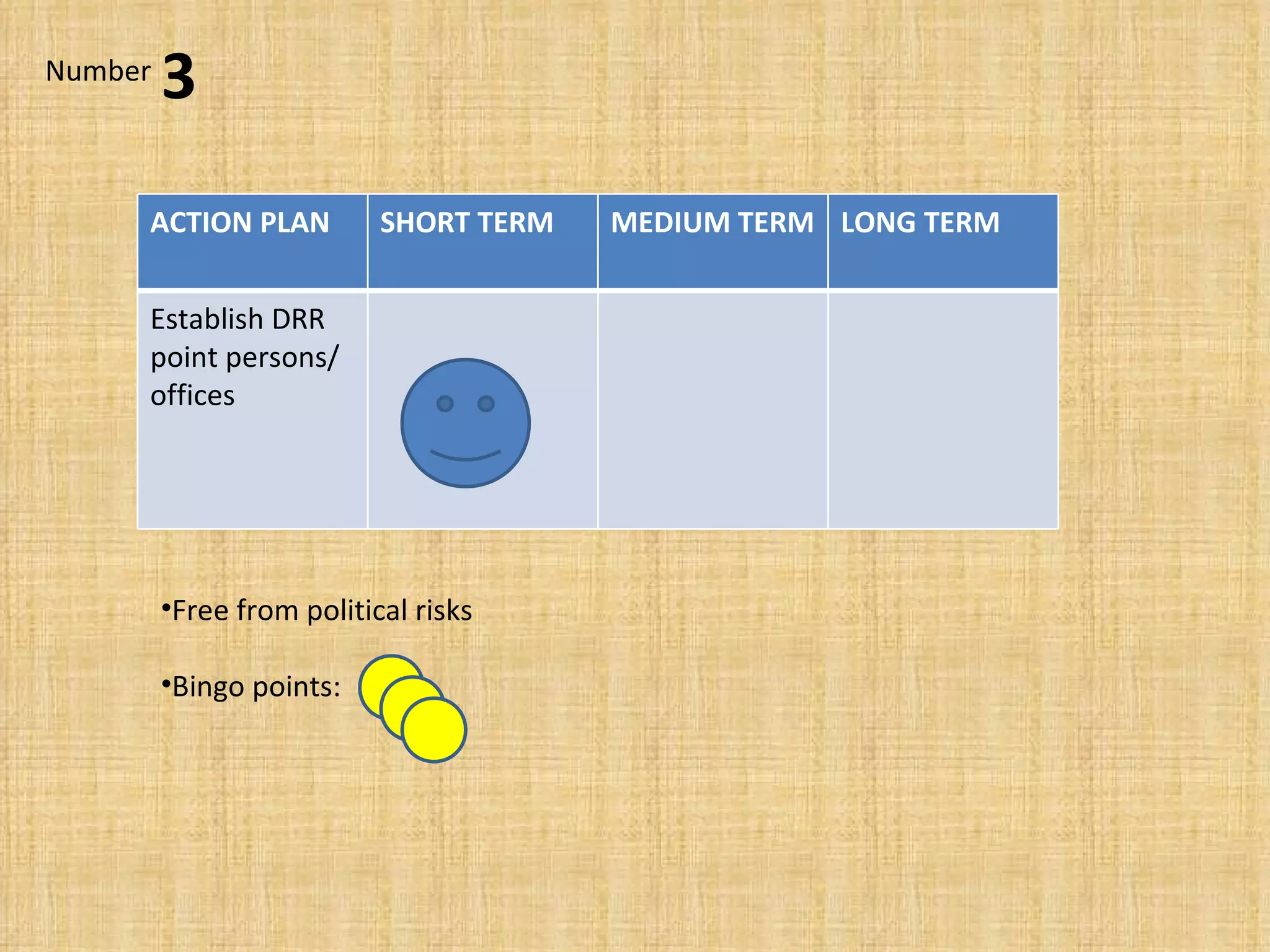 Number 3

| ACTION PLAN | SHORT TERM | MEDIUM TERM | LONG TERM |
|---|---|---|---|
| Establish DRR point persons/ offices | | | |

•Free from political risks

•Bingo points: